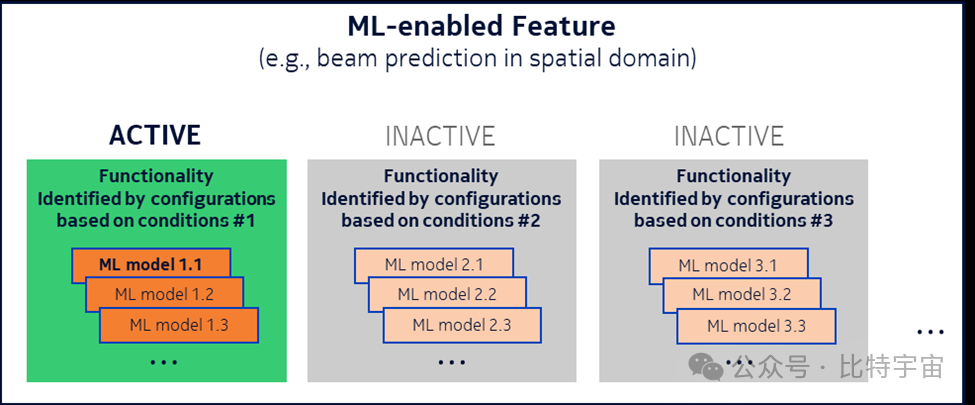 ML-enabled Feature
(e.g., beam prediction in spatial domain)

ACTIVE

Functionality
Identified by configurations
based on conditions #1

ML model 1.1
ML model 1.2
ML model 1.3
...

INACTIVE

Functionality
Identified by configurations
based on conditions #2

ML model 2.1
ML model 2.2
ML model 2.3
...

INACTIVE

Functionality
Identified by configurations
based on conditions #3

ML model 3.1
ML model 3.2
ML model 3.3
...

...

公众号 · 比特宇宙